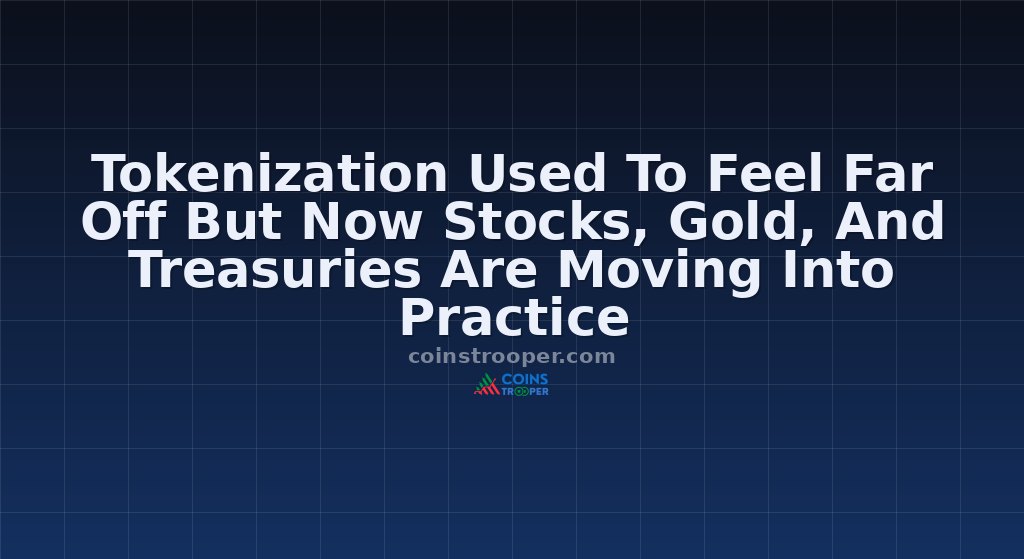 Tokenization Used To Feel Far Off But Now Stocks, Gold, And Treasuries Are Moving Into Practice

coinstrooper.com

COINS TROOPER